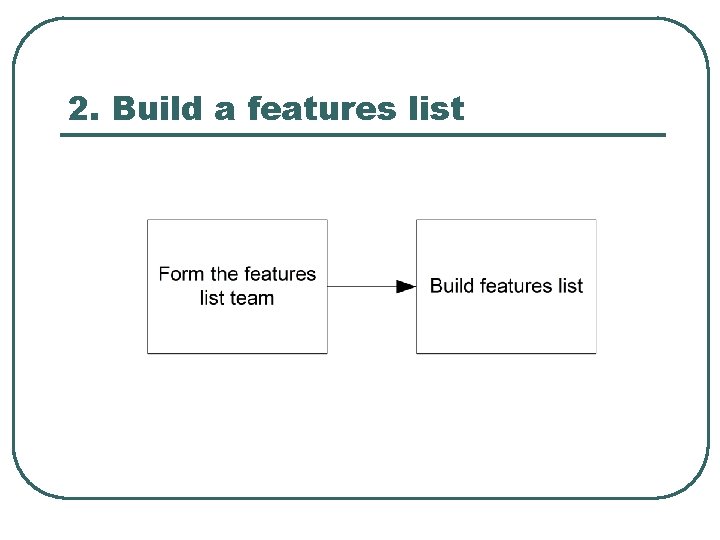 2. Build a features list

Form the features list team

Build features list